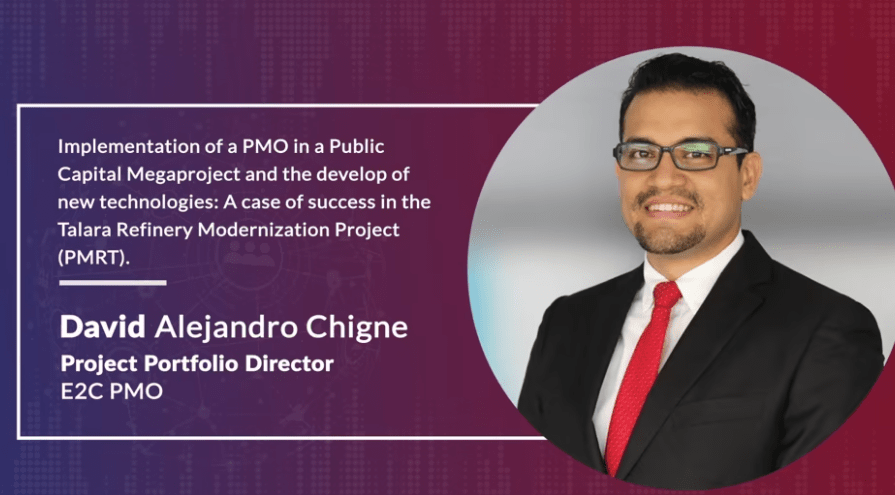 Implementation of a PMO in a Public Capital Megaproject and the develop of new technologies: A case of success in the Talara Refinery Modernization Project (PMRT).

David Alejandro Chigne
Project Portfolio Director
E2C PMO